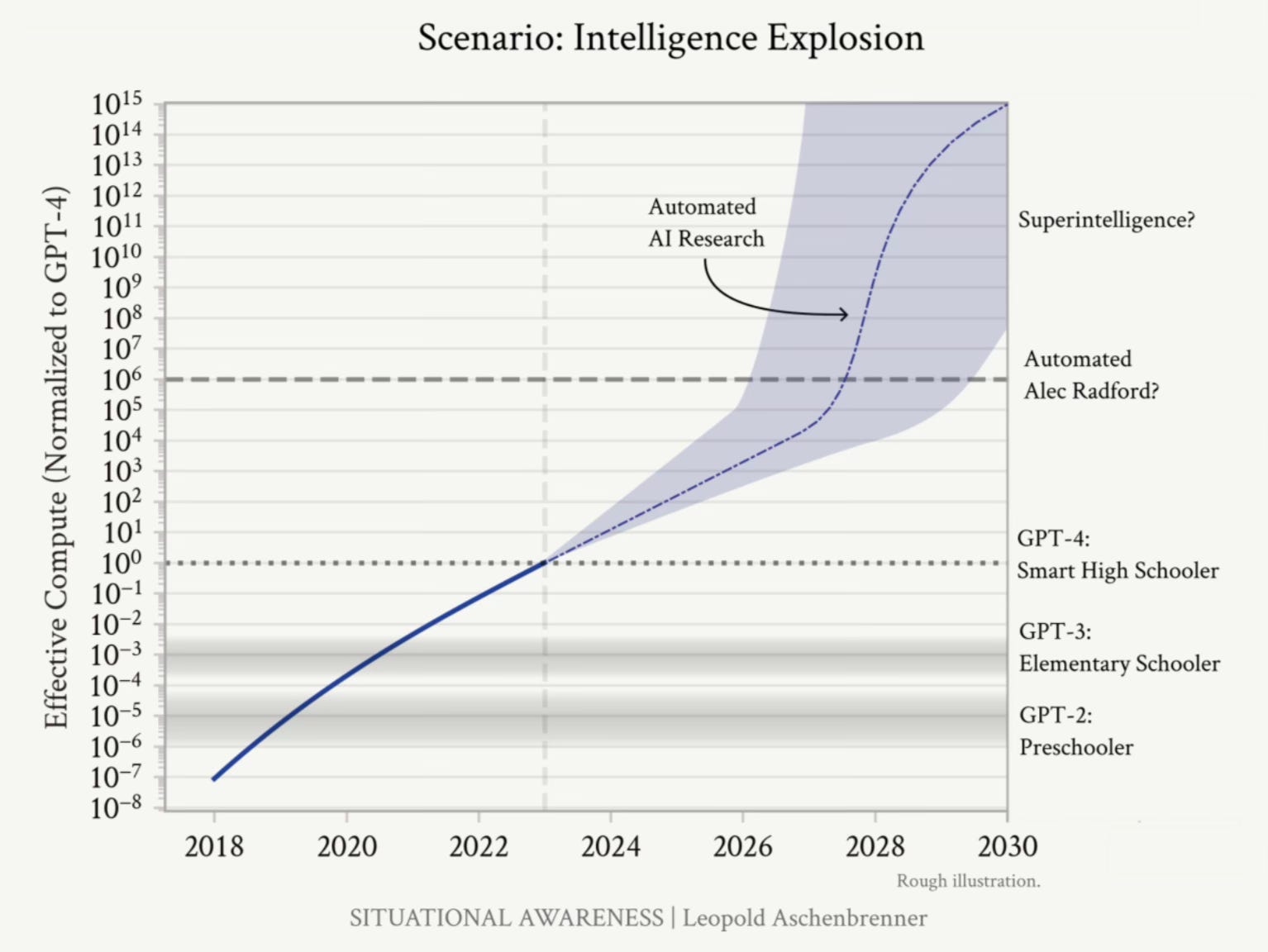 Scenario: Intelligence Explosion

Effective Compute (Normalized to GPT-4)

$10^{15}$
$10^{14}$
$10^{13}$
$10^{12}$
$10^{11}$
$10^{10}$
$10^{9}$
$10^{8}$
$10^{7}$
$10^{6}$
$10^{5}$
$10^{4}$
$10^{3}$
$10^{2}$
$10^{1}$
$10^{0}$
$10^{-1}$
$10^{-2}$
$10^{-3}$
$10^{-4}$
$10^{-5}$
$10^{-6}$
$10^{-7}$
$10^{-8}$

Automated AI Research

Superintelligence?

Automated Alec Radford?

GPT-4: Smart High Schooler

GPT-3: Elementary Schooler

GPT-2: Preschooler

2018 2020 2022 2024 2026 2028 2030

Rough illustration.

SITUATIONAL AWARENESS | Leopold Aschenbrenner